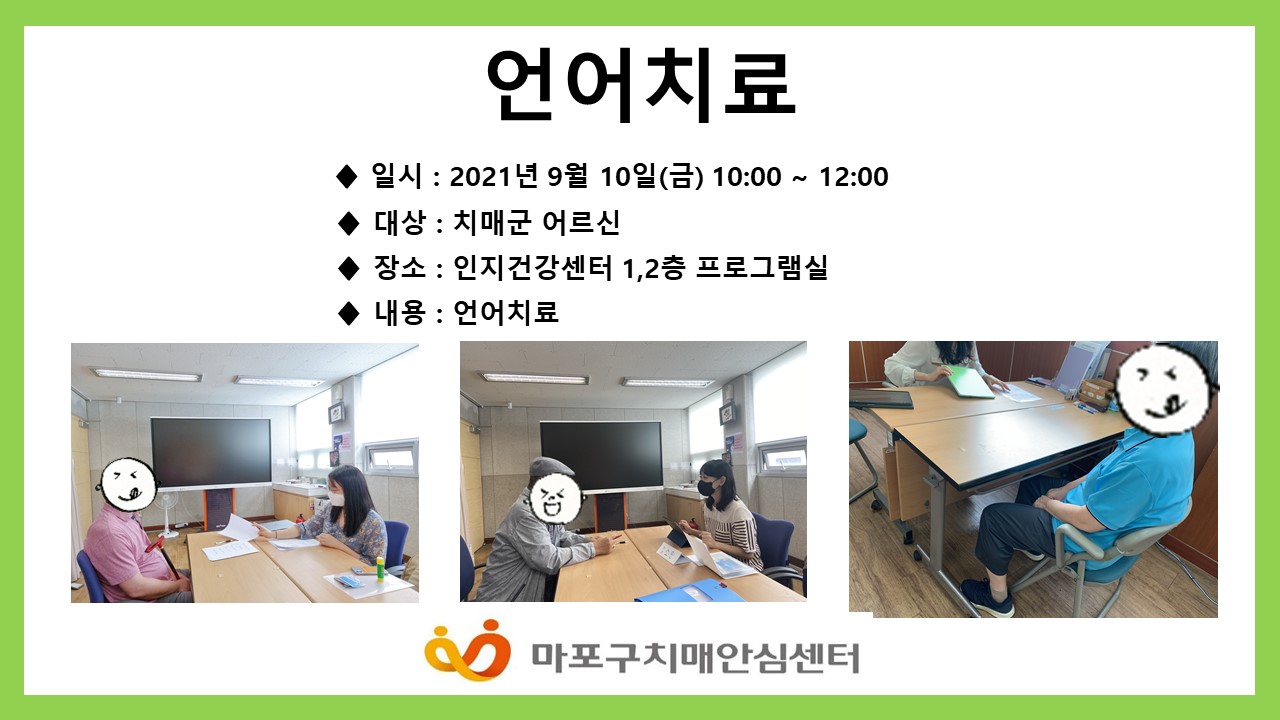 언어치료

◆ 일시 : 2021년 9월 10일(금) 10:00 ~ 12:00
◆ 대상 : 치매군 어르신
◆ 장소 : 인지건강센터 1,2층 프로그램실
◆ 내용 : 언어치료

마포구치매안심센터